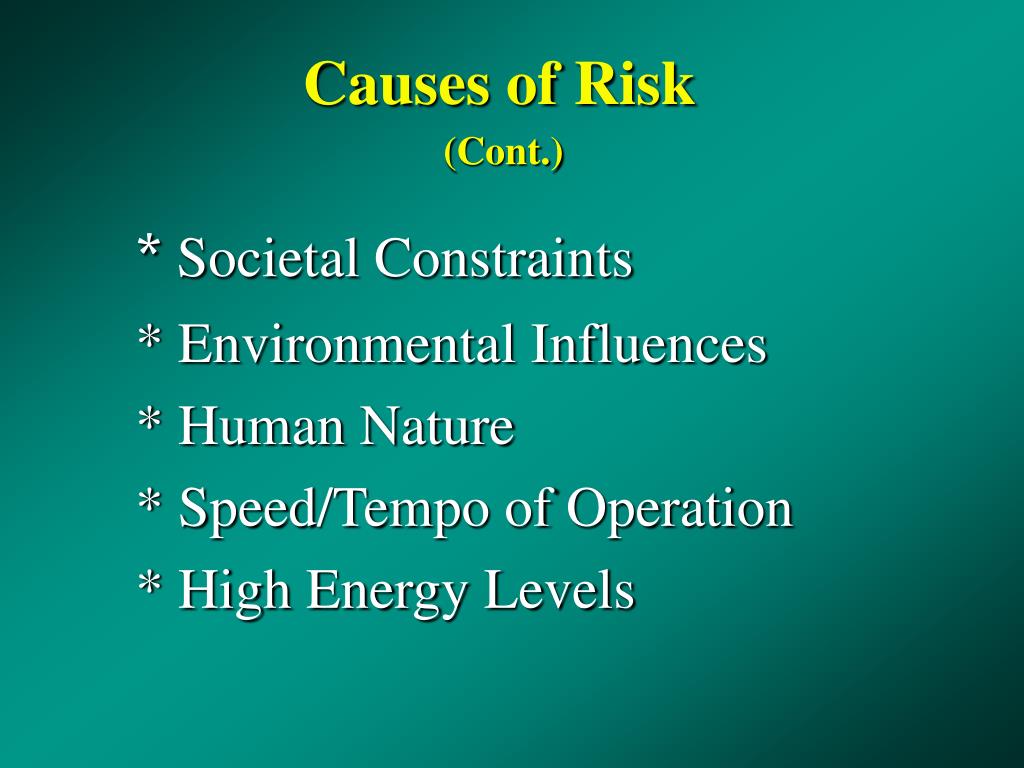 Causes of Risk
(Cont.)

* Societal Constraints
* Environmental Influences
* Human Nature
* Speed/Tempo of Operation
* High Energy Levels